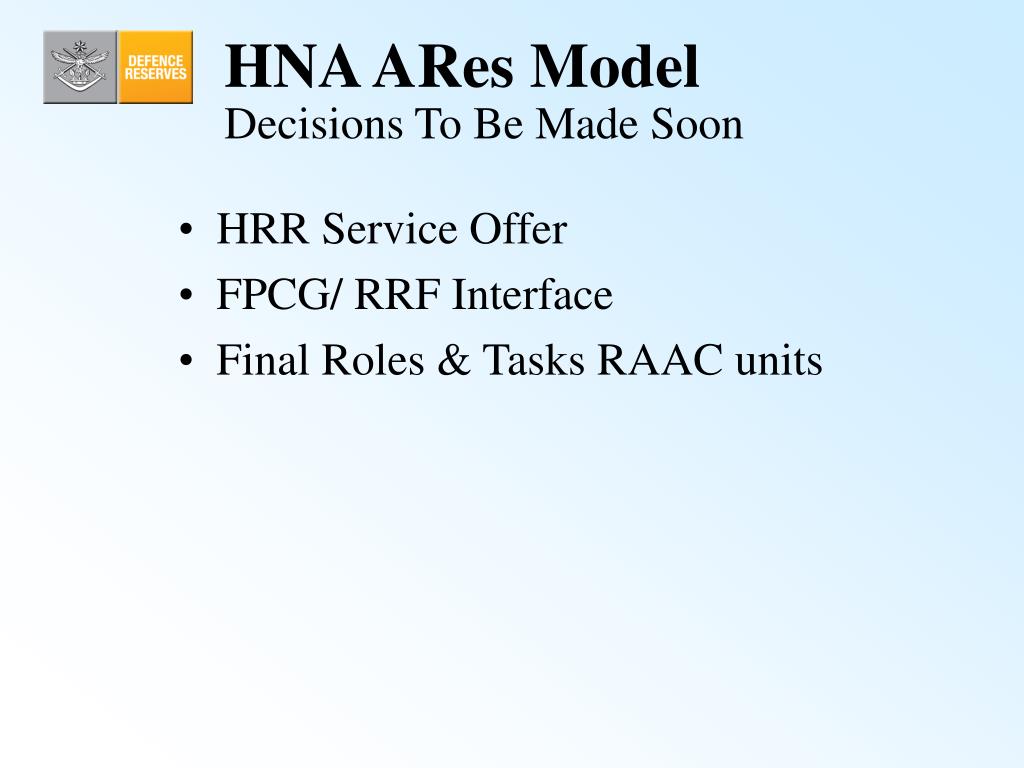 DEFENCE RESERVES

HNA ARes Model
Decisions To Be Made Soon

• HRR Service Offer
• FPCG/ RRF Interface
• Final Roles & Tasks RAAC units